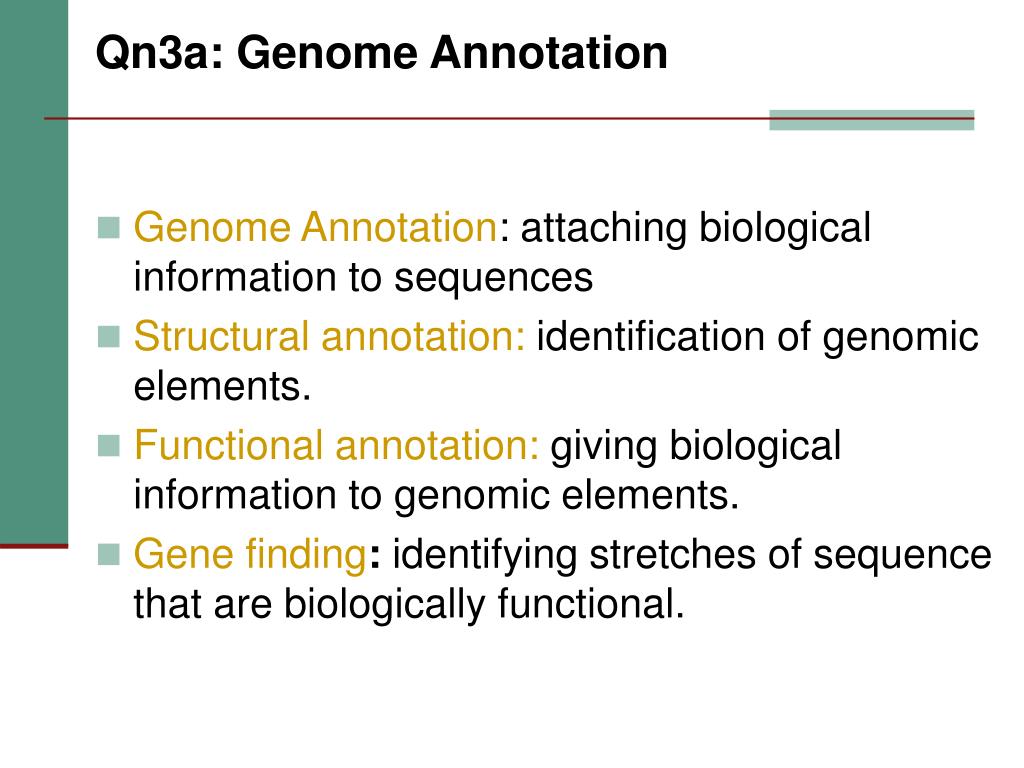 Qn3a: Genome Annotation

Genome Annotation: attaching biological information to sequences

Structural annotation: identification of genomic elements.

Functional annotation: giving biological information to genomic elements.

Gene finding: identifying stretches of sequence that are biologically functional.